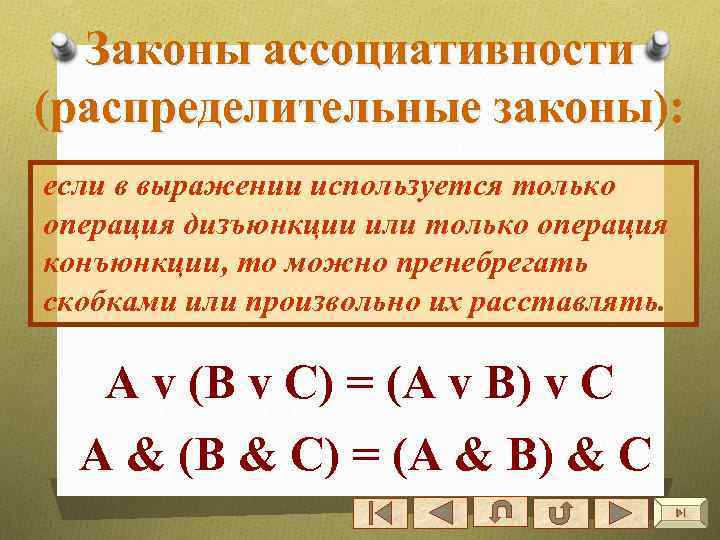 Законы ассоциативности (распределительные законы):

если в выражении используется только операция дизъюнкции или только операция конъюнкции, то можно пренебрегать скобками или произвольно их расставлять.

A v (B v C) = (A v B) v C

A & (B & C) = (A & B) & C